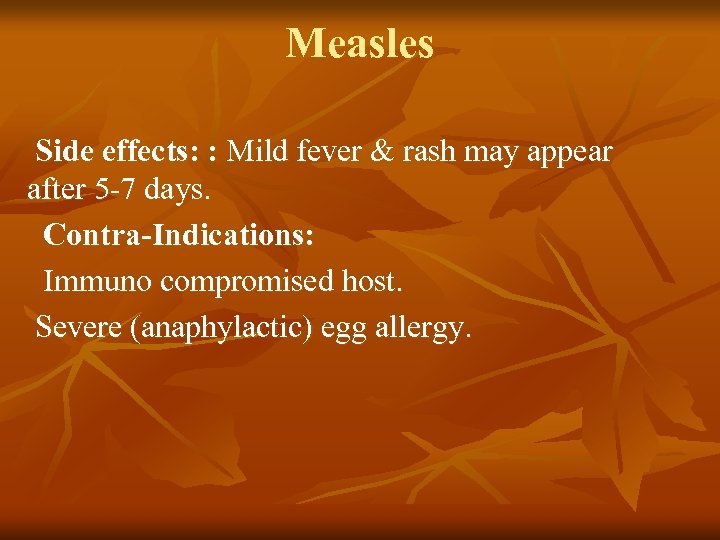 Measles

Side effects: : Mild fever & rash may appear after 5-7 days.

Contra-Indications:

Immuno compromised host.

Severe (anaphylactic) egg allergy.